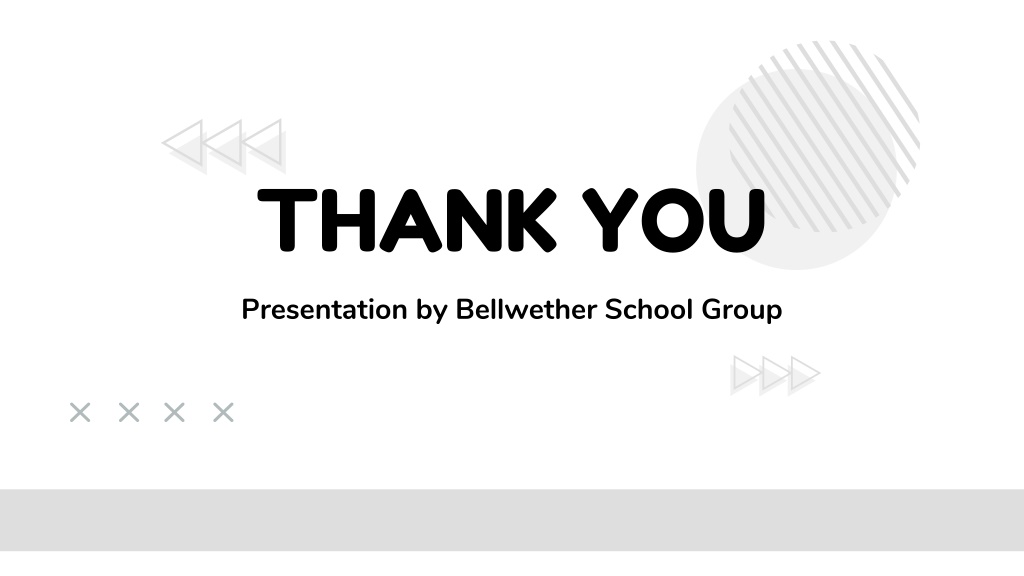 THANK YOU

Presentation by Bellwether School Group